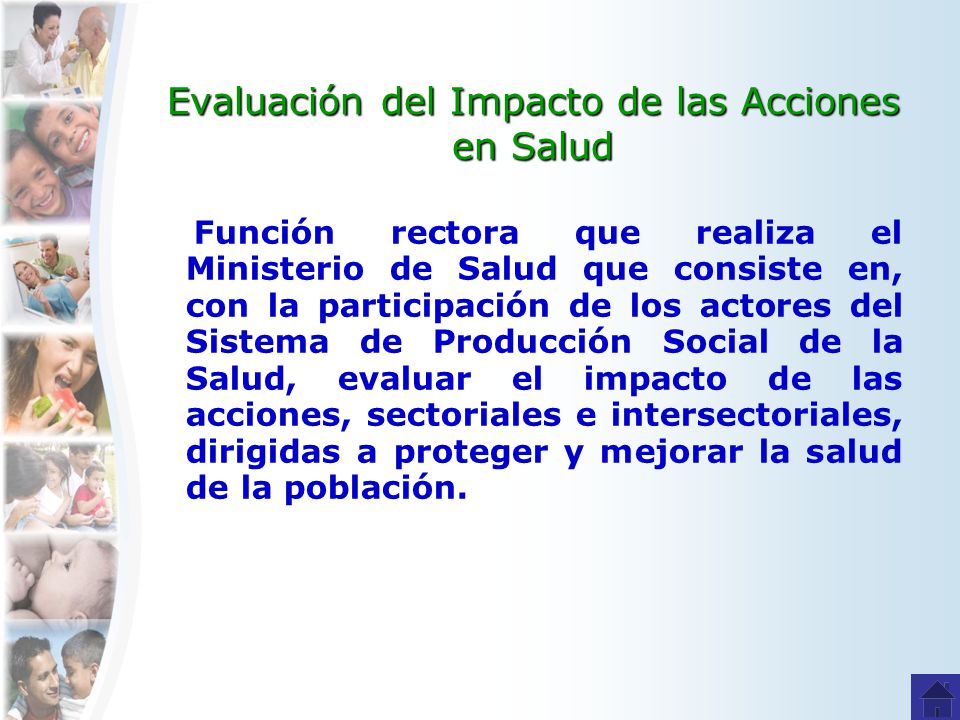 Evaluación del Impacto de las Acciones en Salud

Función rectora que realiza el Ministerio de Salud que consiste en, con la participación de los actores del Sistema de Producción Social de la Salud, evaluar el impacto de las acciones, sectoriales e intersectoriales, dirigidas a proteger y mejorar la salud de la población.